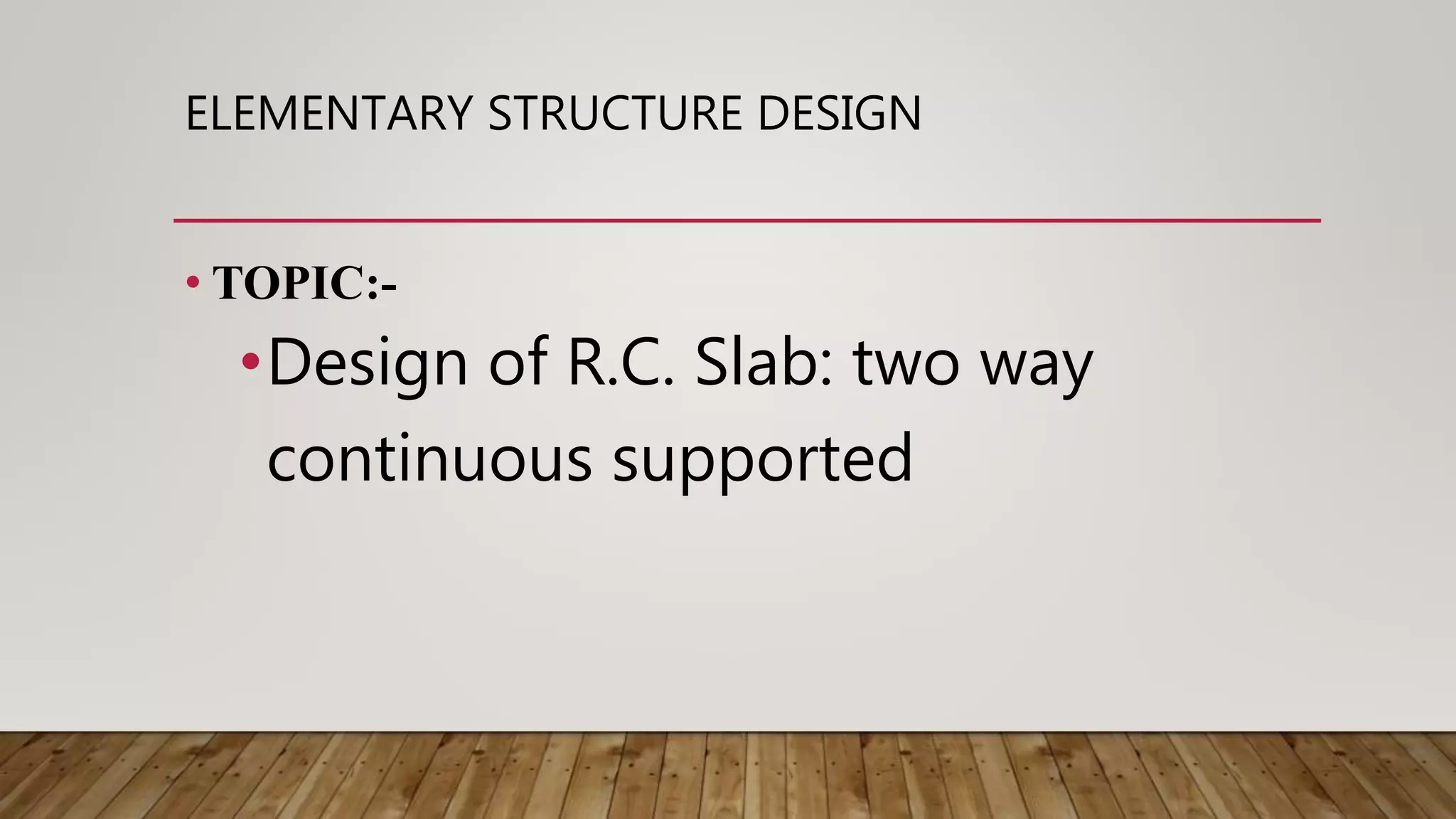 ELEMENTARY STRUCTURE DESIGN

• TOPIC:-

• Design of R.C. Slab: two way continuous supported